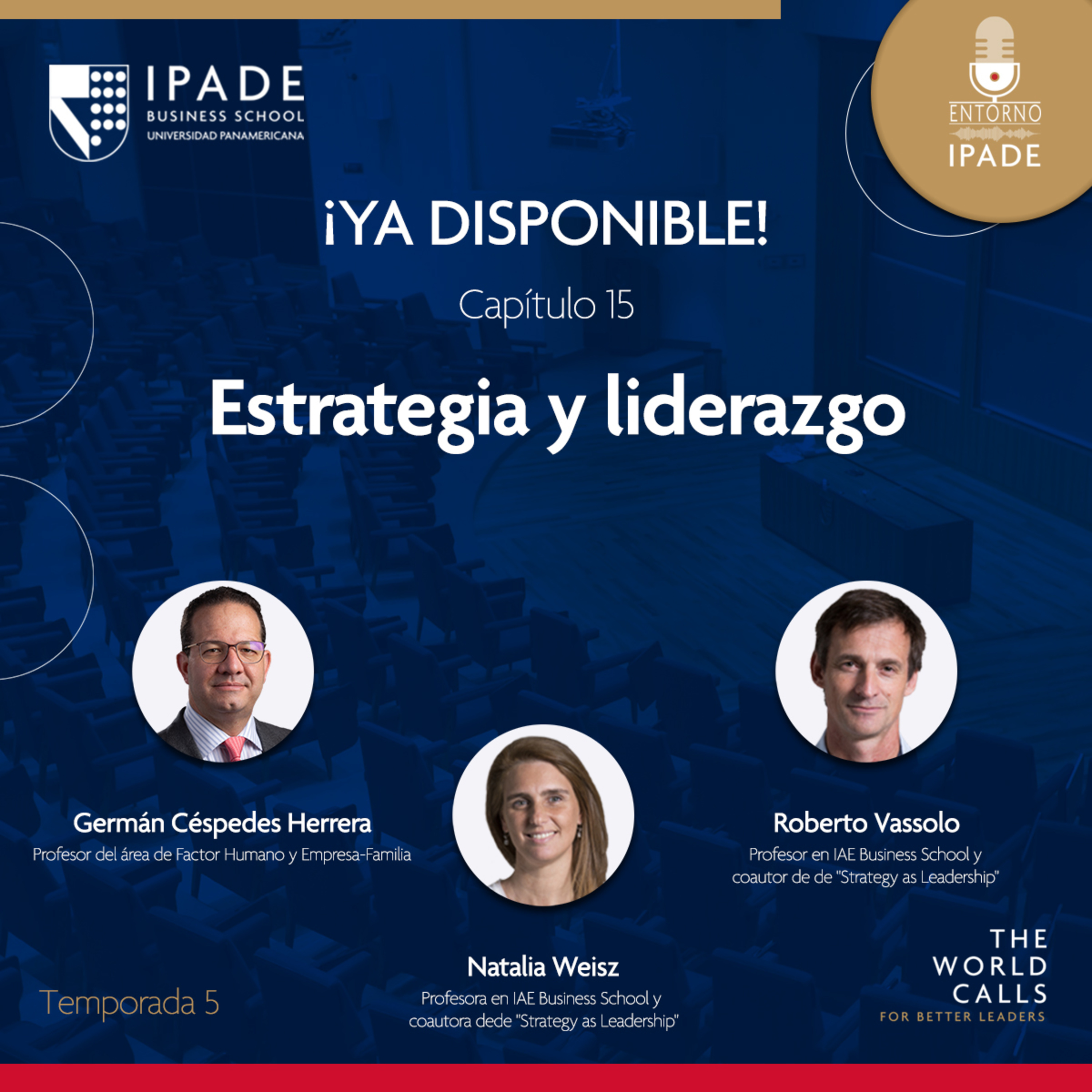 IPADE
BUSINESS SCHOOL
UNIVERSIDAD PANAMERICANA

ENTORNO
IPADE

¡YA DISPONIBLE!

Capítulo 15

Estrategia y liderazgo

Germán Céspedes Herrera
Profesor del área de Factor Humano y Empresa-Familia

Natalia Weisz
Profesora en IAE Business School y coautora dede "Strategy as Leadership"

Roberto Vassolo
Profesor en IAE Business School y coautor de de "Strategy as Leadership"

Temporada 5

THE WORLD CALLS
FOR BETTER LEADERS